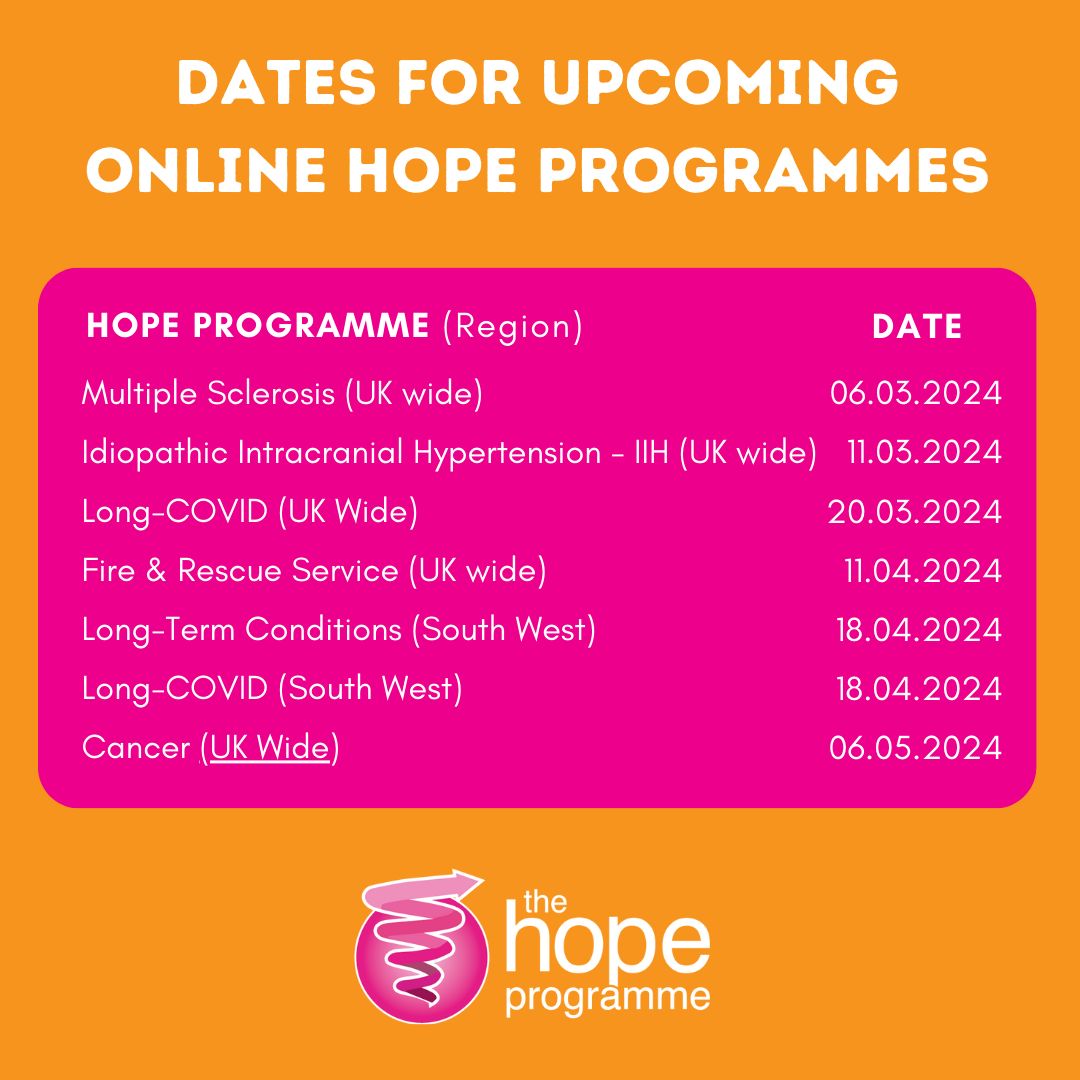 DATES FOR UPCOMING ONLINE HOPE PROGRAMMES

| HOPE PROGRAMME (Region) | DATE |
|---|---|
| Multiple Sclerosis (UK wide) | 06.03.2024 |
| Idiopathic Intracranial Hypertension - IIH (UK wide) | 11.03.2024 |
| Long-COVID (UK Wide) | 20.03.2024 |
| Fire & Rescue Service (UK wide) | 11.04.2024 |
| Long-Term Conditions (South West) | 18.04.2024 |
| Long-COVID (South West) | 18.04.2024 |
| Cancer (UK Wide) | 06.05.2024 |

the hope programme